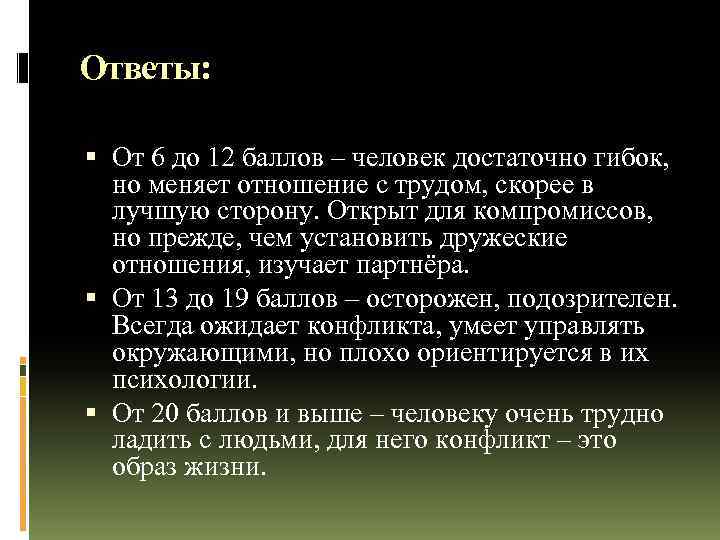 Ответы:

▪ От 6 до 12 баллов – человек достаточно гибок, но меняет отношение с трудом, скорее в лучшую сторону. Открыт для компромиссов, но прежде, чем установить дружеские отношения, изучает партнёра.

▪ От 13 до 19 баллов – осторожен, подозрителен. Всегда ожидает конфликта, умеет управлять окружающими, но плохо ориентируется в их психологии.

▪ От 20 баллов и выше – человеку очень трудно ладить с людьми, для него конфликт – это образ жизни.